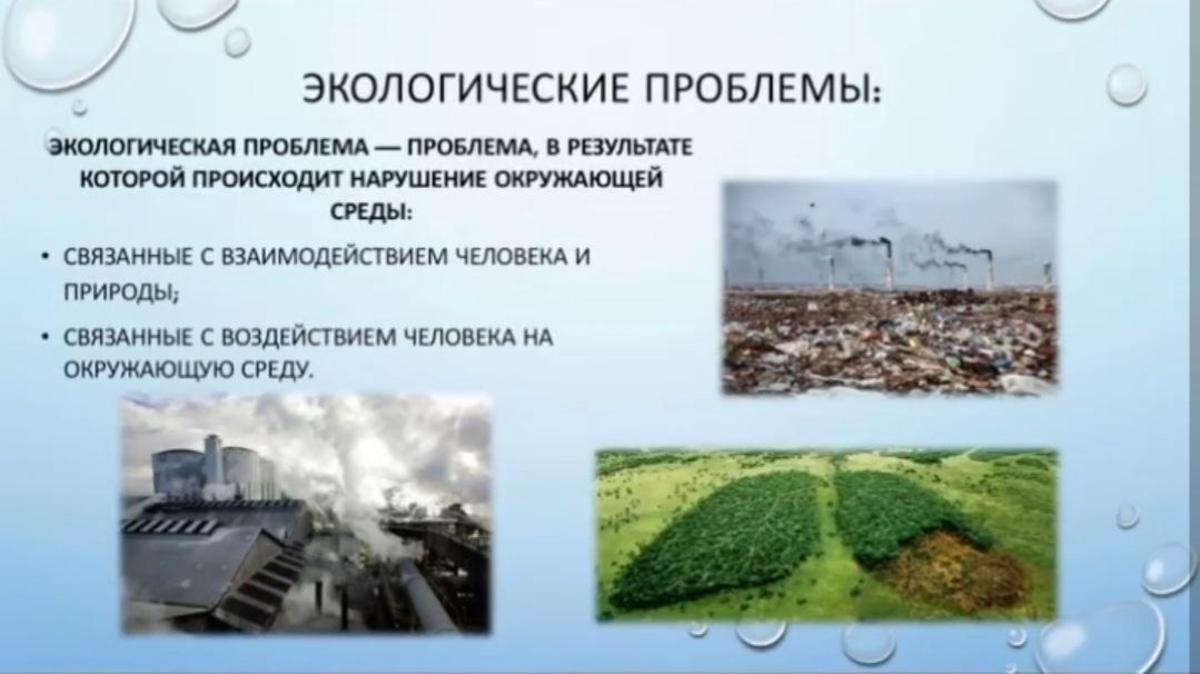 ЭКОЛОГИЧЕСКИЕ ПРОБЛЕМЫ:

ЭКОЛОГИЧЕСКАЯ ПРОБЛЕМА — ПРОБЛЕМА, В РЕЗУЛЬТАТЕ КОТОРОЙ ПРОИСХОДИТ НАРУШЕНИЕ ОКРУЖАЮЩЕЙ СРЕДЫ:

• СВЯЗАННЫЕ С ВЗАИМОДЕЙСТВИЕМ ЧЕЛОВЕКА И ПРИРОДЫ;

• СВЯЗАННЫЕ С ВОЗДЕЙСТВИЕМ ЧЕЛОВЕКА НА ОКРУЖАЮЩУЮ СРЕДУ.